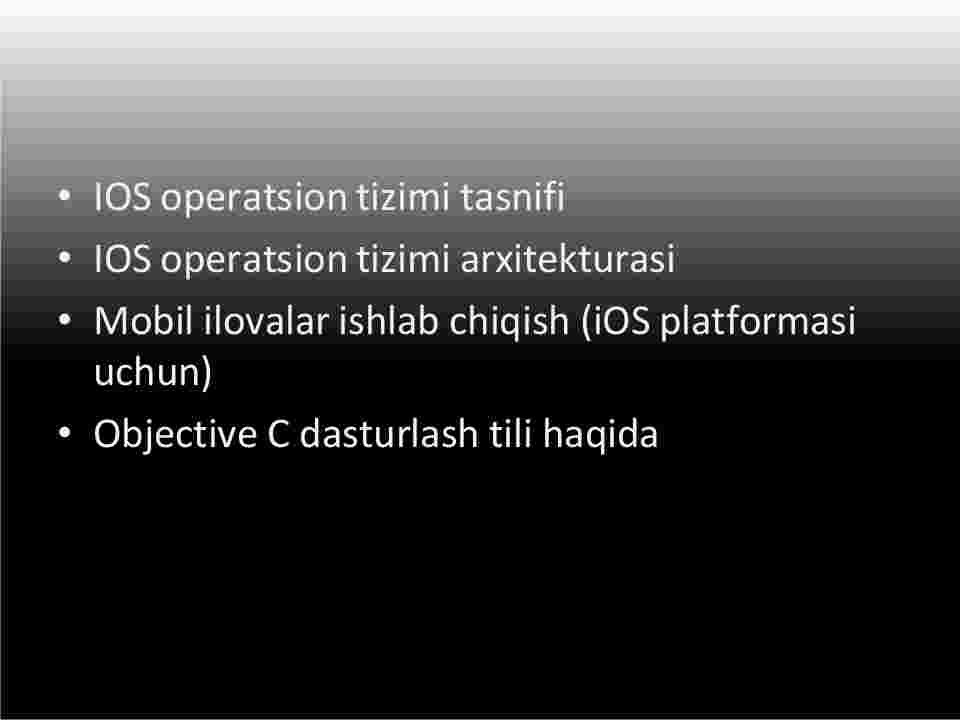 • IOS operatsion tizimi tasnifi
• IOS operatsion tizimi arxitekturasi
• Mobil ilovalar ishlab chiqish (iOS platformasi uchun)
• Objective C dasturlash tili haqida